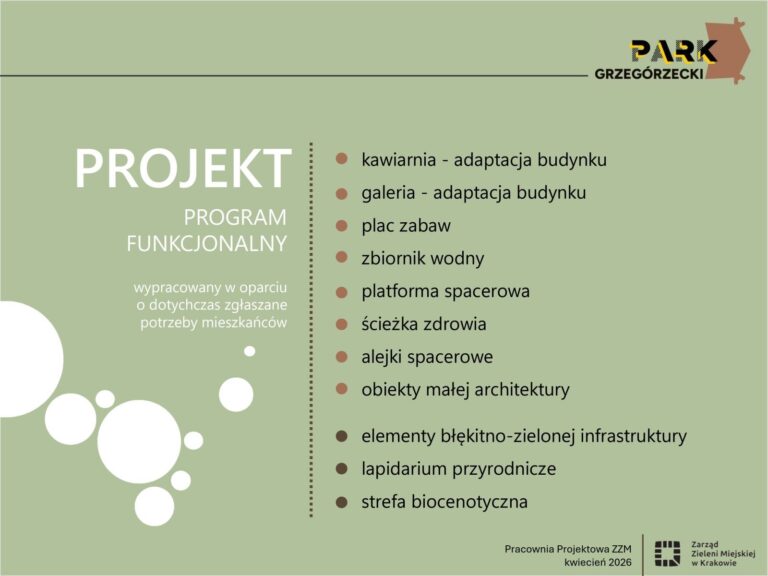 PARK
GRZEGÓRZECKI

PROJEKT

PROGRAM FUNKCJONALNY

wypracowany w oparciu o dotychczas zgłaszane potrzeby mieszkańców

kawiarnia - adaptacja budynku
galeria - adaptacja budynku
plac zabaw
zbiornik wodny
platforma spacerowa
ścieżka zdrowia
alejki spacerowe
obiekty małej architektury

elementy błękitno-zielonej infrastruktury
lapidarium przyrodnicze
strefa biocenotyczna

Pracownia Projektowa ZZM
kwiecień 2026

Zarząd Zieleni Miejskiej w Krakowie